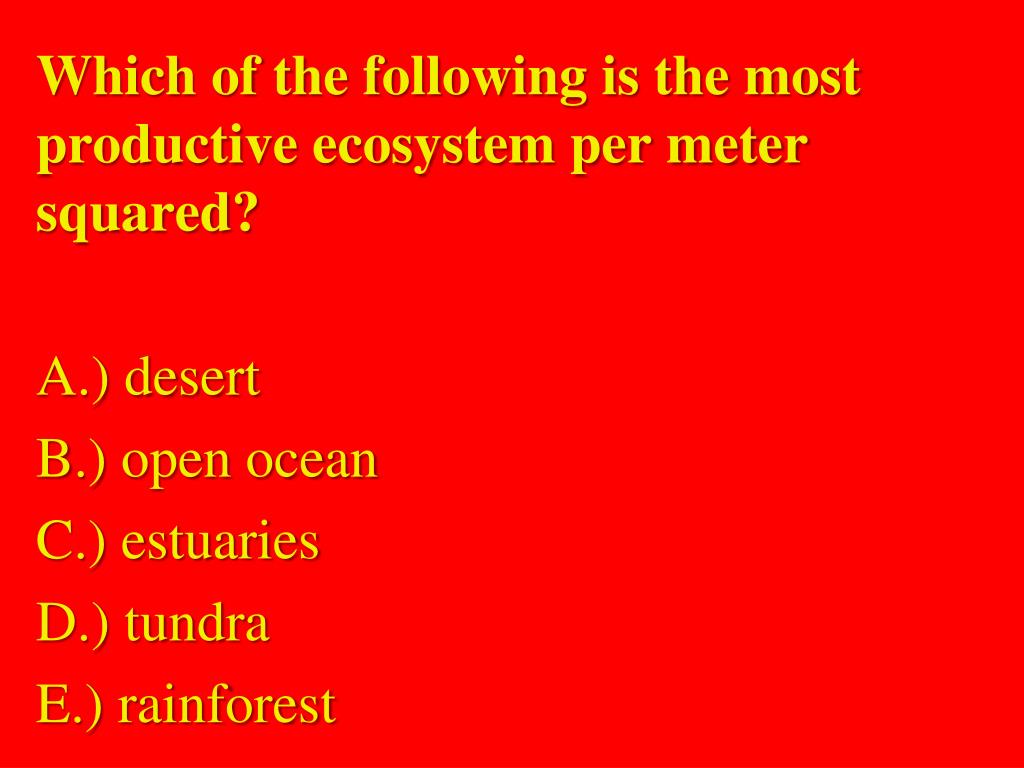 Which of the following is the most productive ecosystem per meter squared?

A.) desert
B.) open ocean
C.) estuaries
D.) tundra
E.) rainforest